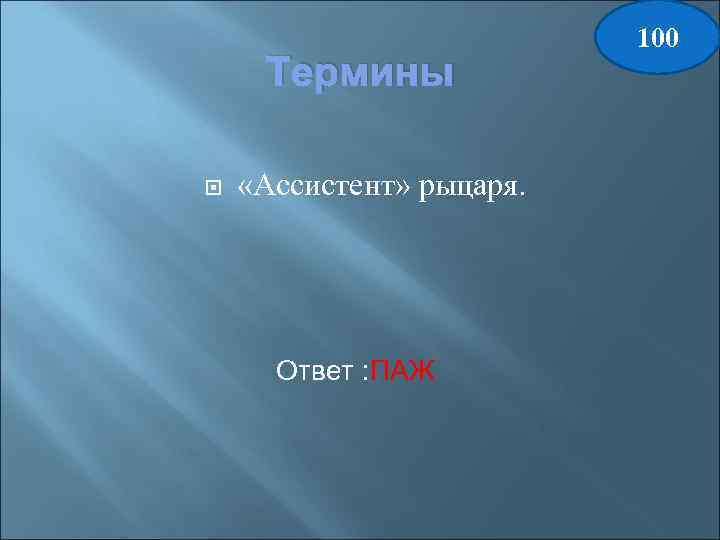 100

Термины

«Ассистент» рыцаря.

Ответ :ПАЖ